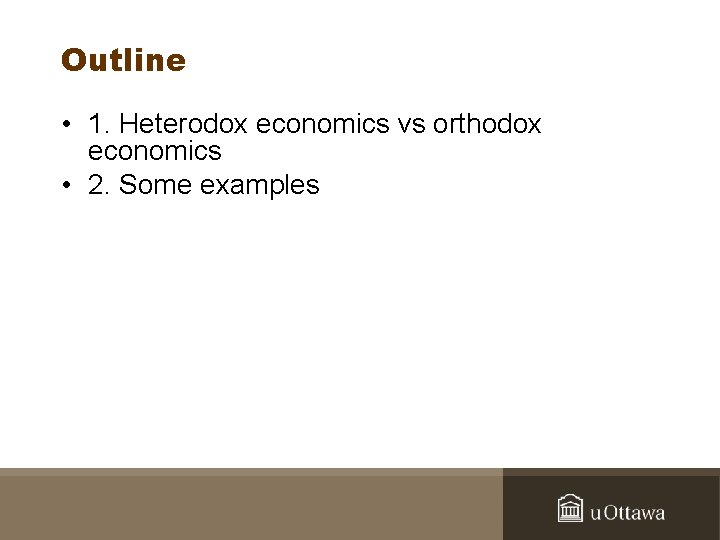 Outline

• 1. Heterodox economics vs orthodox economics
• 2. Some examples

uOttawa